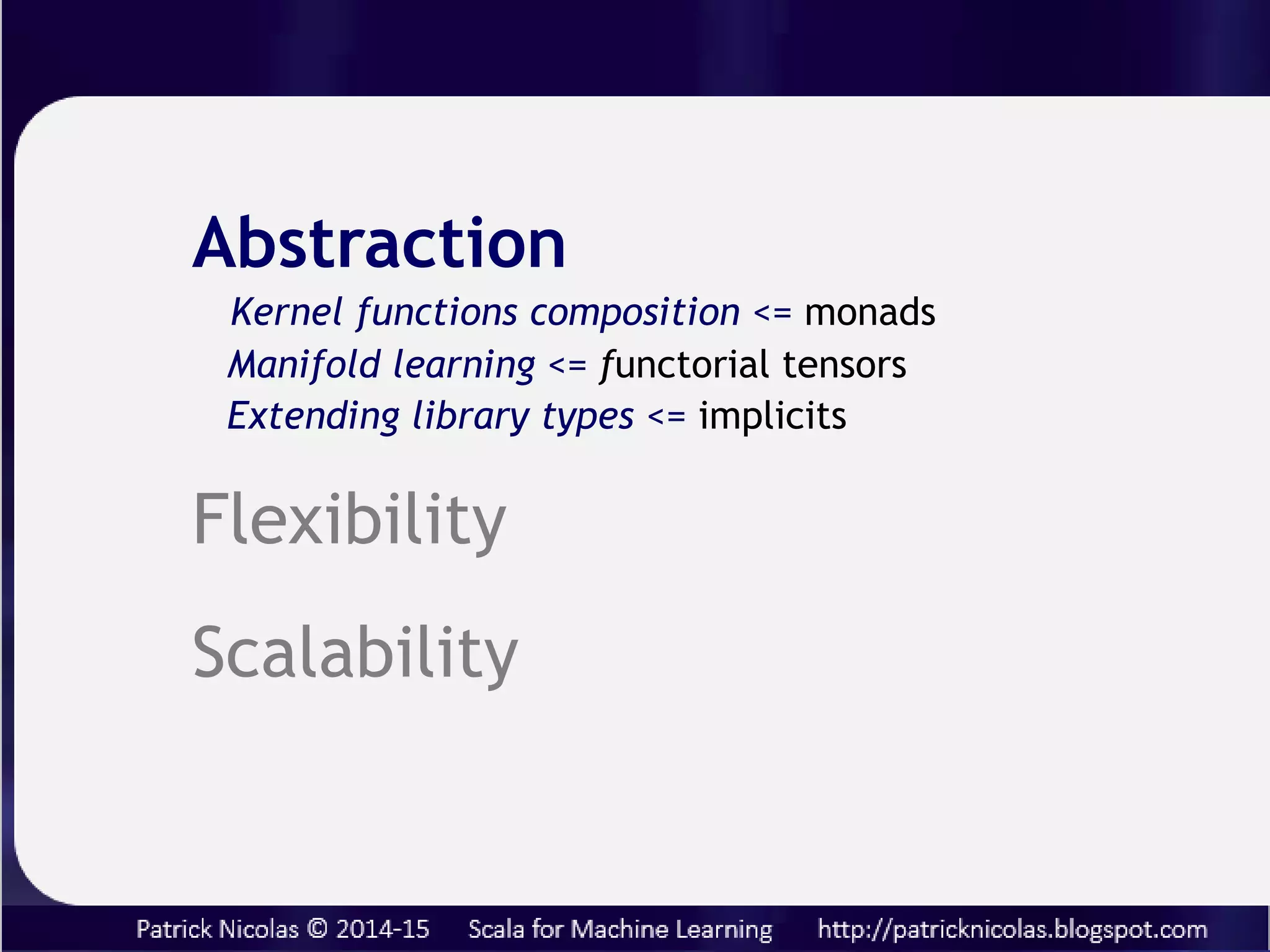 Abstraction

Kernel functions composition <= monads
Manifold learning <= functorial tensors
Extending library types <= implicits

Flexibility

Scalability

Patrick Nicolas © 2014-15 Scala for Machine Learning http://patricknicolas.blogspot.com